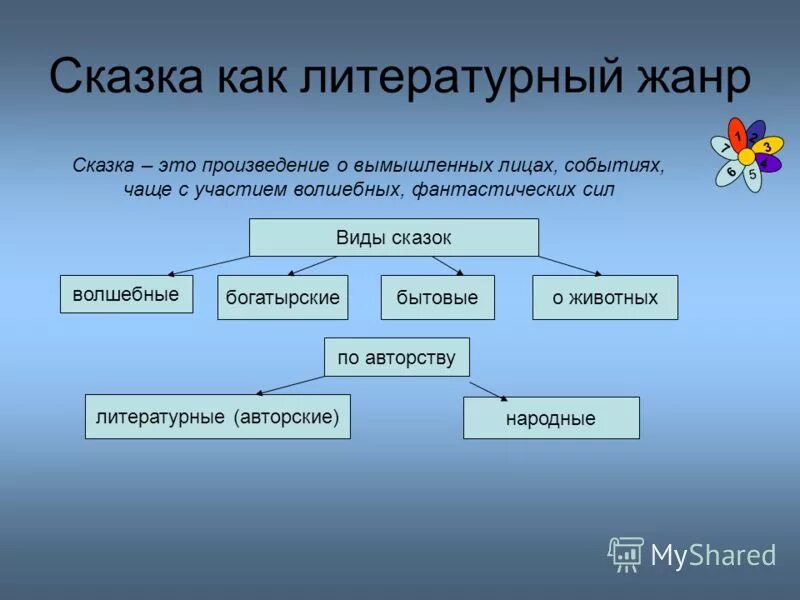 Сказка как литературный жанр

1 2 3 4 5 6 7

Сказка – это произведение о вымышленных лицах, событиях, чаще с участием волшебных, фантастических сил

Виды сказок

волшебные

богатырские

бытовые

о животных

по авторству

литературные (авторские)

народные

MyShared